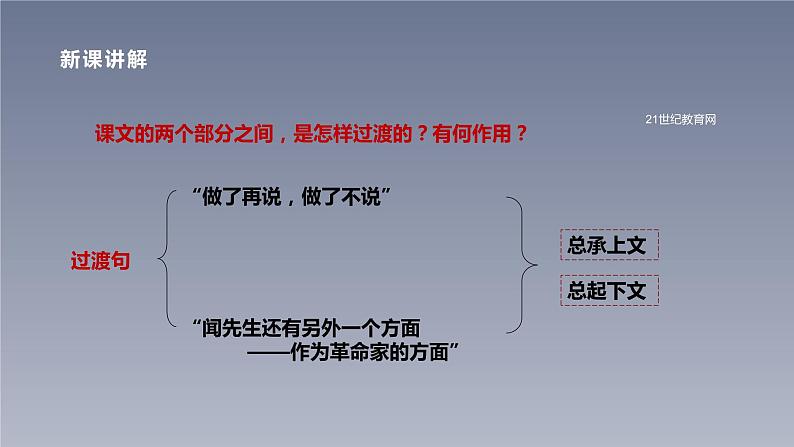 新课讲解

课文的两个部分之间，是怎样过渡的？有何作用？

21世纪教育网

过渡句

“做了再说，做了不说”

“闻先生还有另外一个方面
——作为革命家的方面”

总承上文

总起下文